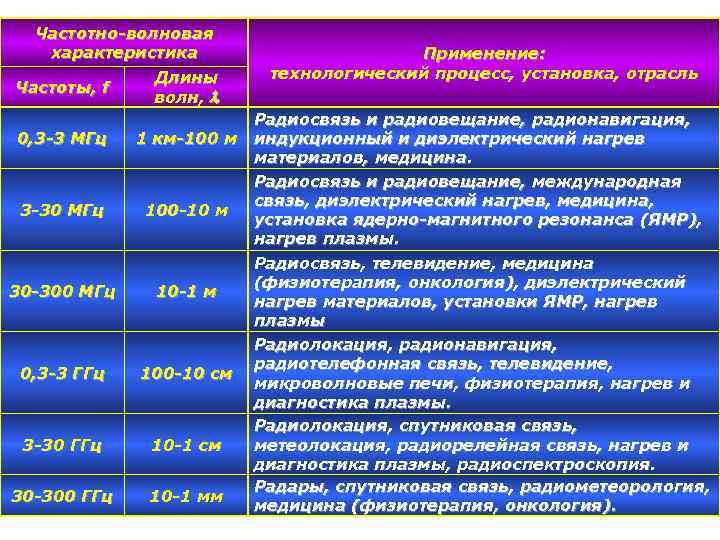 | Частотно-волновая характеристика | | Применение: технологический процесс, установка, отрасль |
|---|---|---|
| Частоты, f | Длины волн, $\lambda$ | |
| 0,3-3 МГц | 1 км-100 м | Радиосвязь и радиовещание, радионавигация, индукционный и диэлектрический нагрев материалов, медицина. |
| 3-30 МГц | 100-10 м | Радиосвязь и радиовещание, международная связь, диэлектрический нагрев, медицина, установка ядерно-магнитного резонанса (ЯМР), нагрев плазмы. |
| 30-300 МГц | 10-1 м | Радиосвязь, телевидение, медицина (физиотерапия, онкология), диэлектрический нагрев материалов, установки ЯМР, нагрев плазмы |
| 0,3-3 ГГц | 100-10 см | Радиолокация, радионавигация, радиотелефонная связь, телевидение, микроволновые печи, физиотерапия, нагрев и диагностика плазмы. |
| 3-30 ГГц | 10-1 см | Радиолокация, спутниковая связь, метеолокация, радиорелейная связь, нагрев и диагностика плазмы, радиоспектроскопия. |
| 30-300 ГГц | 10-1 мм | Радары, спутниковая связь, радиометеорология, медицина (физиотерапия, онкология). |